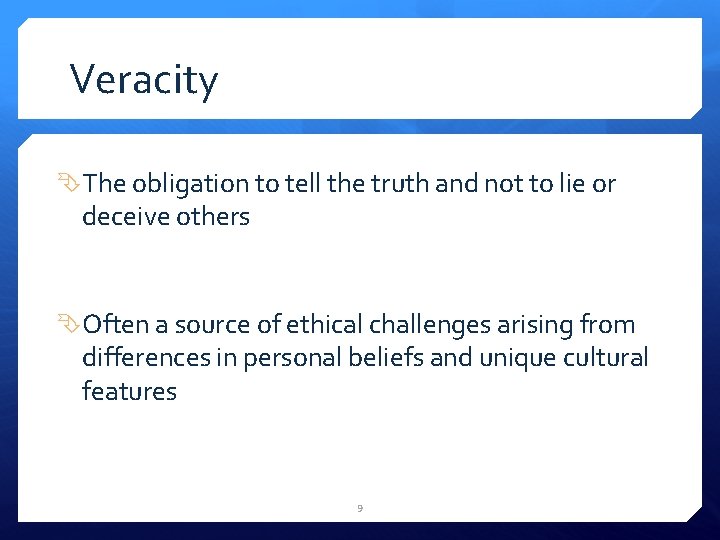 Veracity

➢ The obligation to tell the truth and not to lie or deceive others

➢ Often a source of ethical challenges arising from differences in personal beliefs and unique cultural features

9